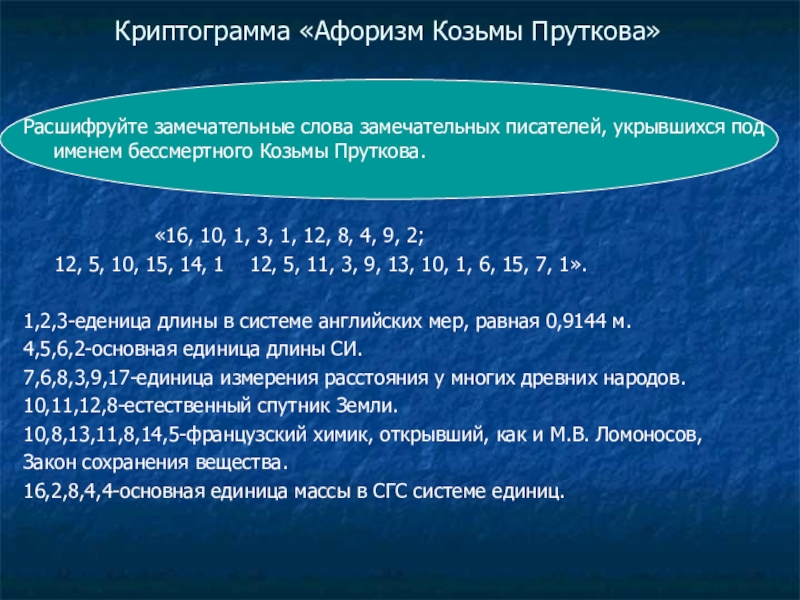 Криптограмма «Афоризм Козьмы Пруткова»

Расшифруйте замечательные слова замечательных писателей, укрывшихся под именем бессмертного Козьмы Пруткова.

«16, 10, 1, 3, 1, 12, 8, 4, 9, 2;
12, 5, 10, 15, 14, 1 12, 5, 11, 3, 9, 13, 10, 1, 6, 15, 7, 1».

1,2,3-еденица длины в системе английских мер, равная 0,9144 м.
4,5,6,2-основная единица длины СИ.
7,6,8,3,9,17-единица измерения расстояния у многих древних народов.
10,11,12,8-естественный спутник Земли.
10,8,13,11,8,14,5-французский химик, открывший, как и М.В. Ломоносов, Закон сохранения вещества.
16,2,8,4,4-основная единица массы в СГС системе единиц.